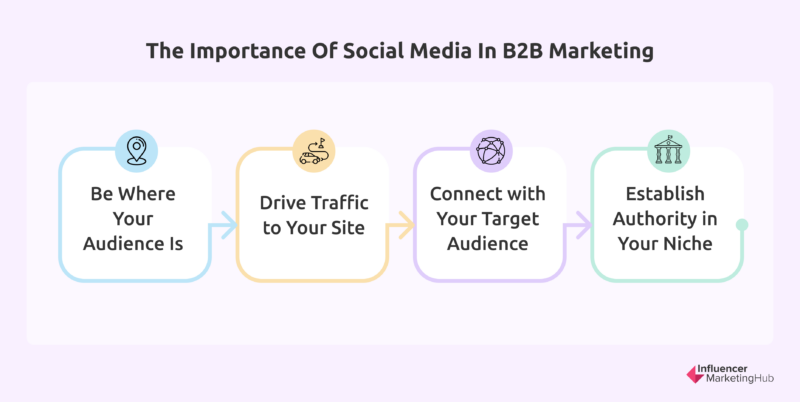 The Importance Of Social Media In B2B Marketing

Be Where Your Audience Is

Drive Traffic to Your Site

Connect with Your Target Audience

Establish Authority in Your Niche

Influencer MarketingHub